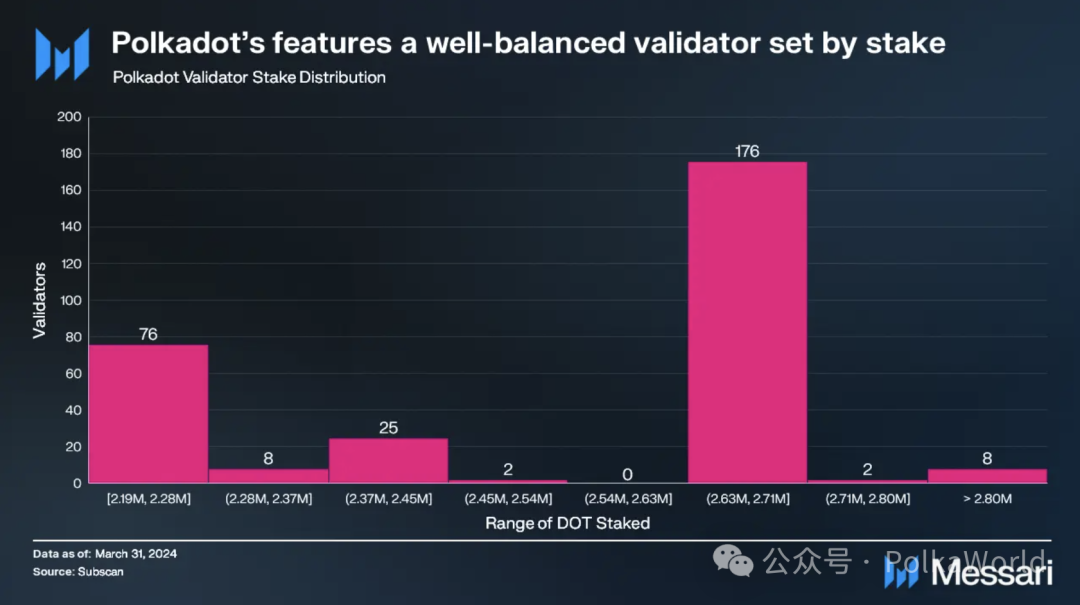 Polkadot's features a well-balanced validator set by stake

Polkadot Validator Stake Distribution

Validators

200
180
160
140
120
100
80
60
40
20
0

76
8
25
2
0
176
2
8

[2.19M, 2.28M]
(2.28M, 2.37M]
(2.37M, 2.45M]
(2.45M, 2.54M]
(2.54M, 2.63M]
(2.63M, 2.71M]
(2.71M, 2.80M]
> 2.80M

Range of DOT Staked

Data as of: March 31, 2024
Source: Subscan

公众号 · PolkaWorld

Messari